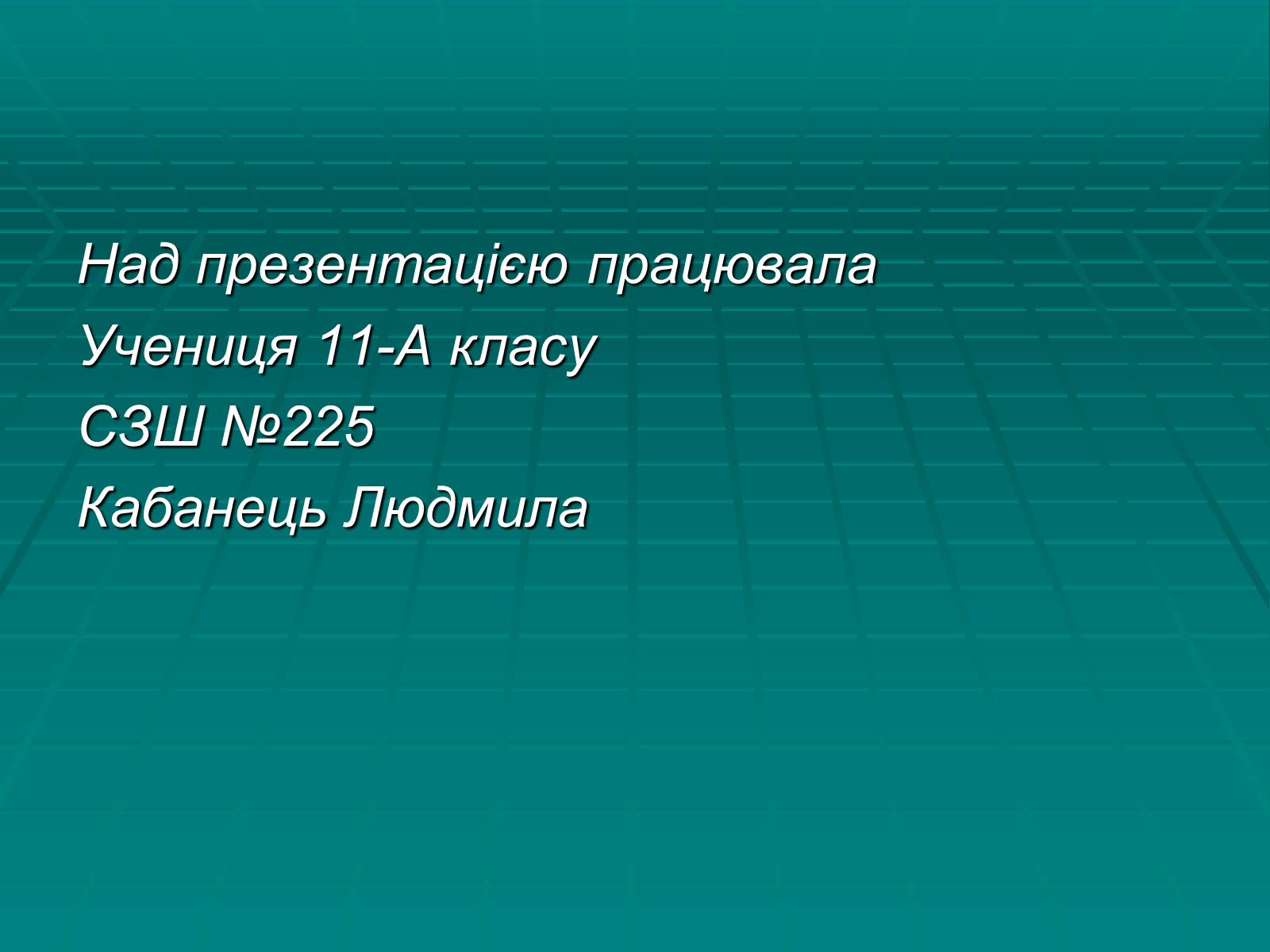 Над презентацією працювала
Учениця 11-А класу
СЗШ №225
Кабанець Людмила